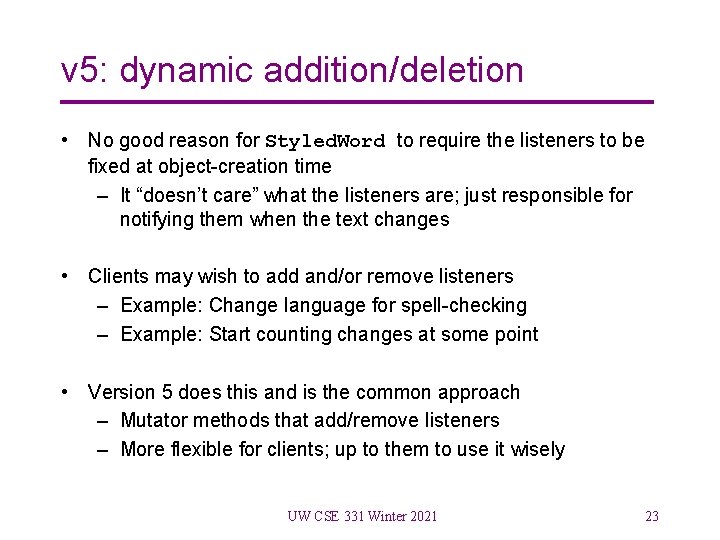 v5: dynamic addition/deletion

• No good reason for StyledWord to require the listeners to be fixed at object-creation time
  – It “doesn’t care” what the listeners are; just responsible for notifying them when the text changes

• Clients may wish to add and/or remove listeners
  – Example: Change language for spell-checking
  – Example: Start counting changes at some point

• Version 5 does this and is the common approach
  – Mutator methods that add/remove listeners
  – More flexible for clients; up to them to use it wisely

UW CSE 331 Winter 2021

23